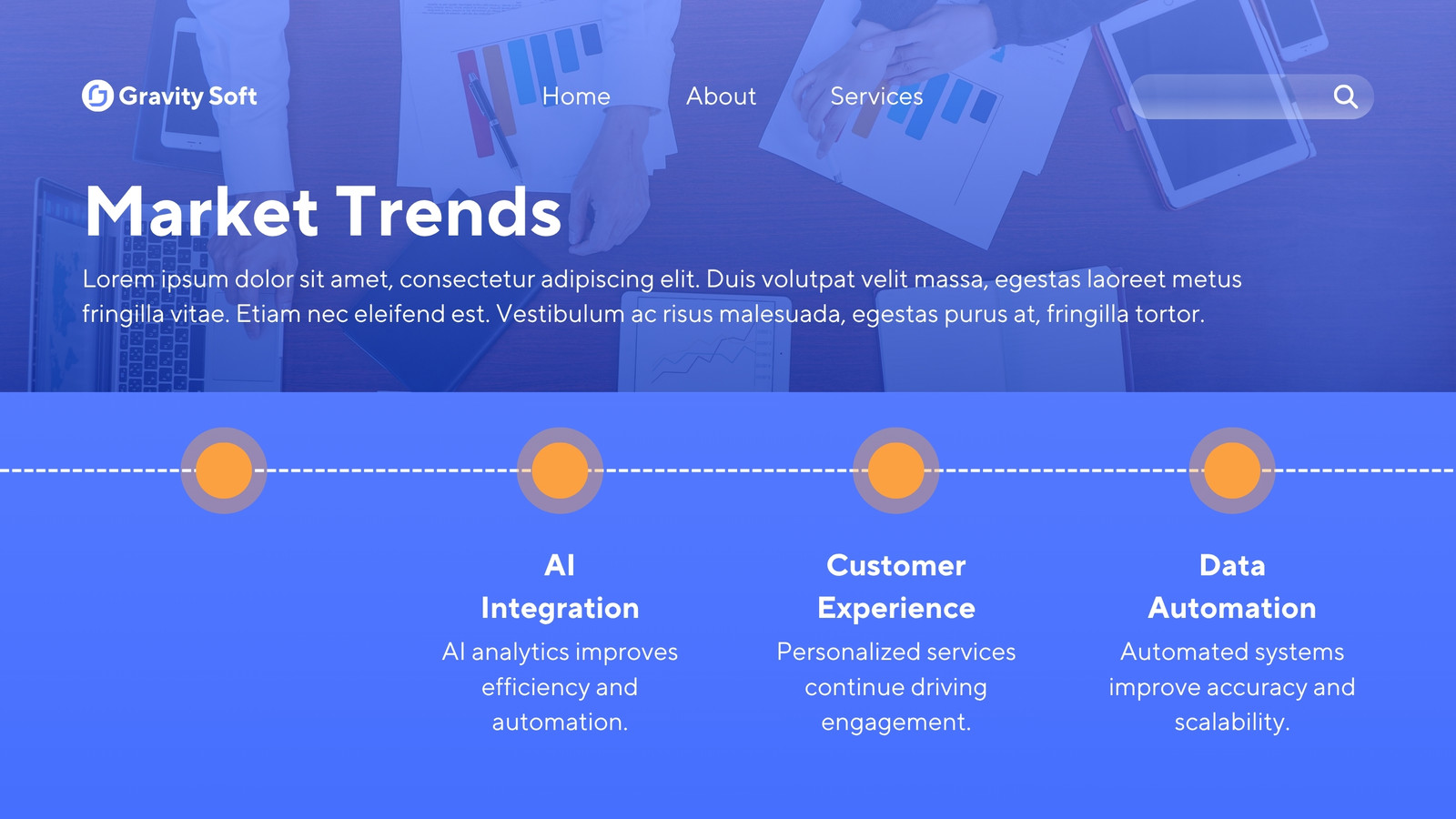 Gravity Soft

Home About Services

Market Trends

Lorem ipsum dolor sit amet, consectetur adipiscing elit. Duis volutpat velit massa, egestas laoreet metus fringilla vitae. Etiam nec eleifend est. Vestibulum ac risus malesuada, egestas purus at, fringilla tortor.

AI Integration

AI analytics improves efficiency and automation.

Customer Experience

Personalized services continue driving engagement.

Data Automation

Automated systems improve accuracy and scalability.